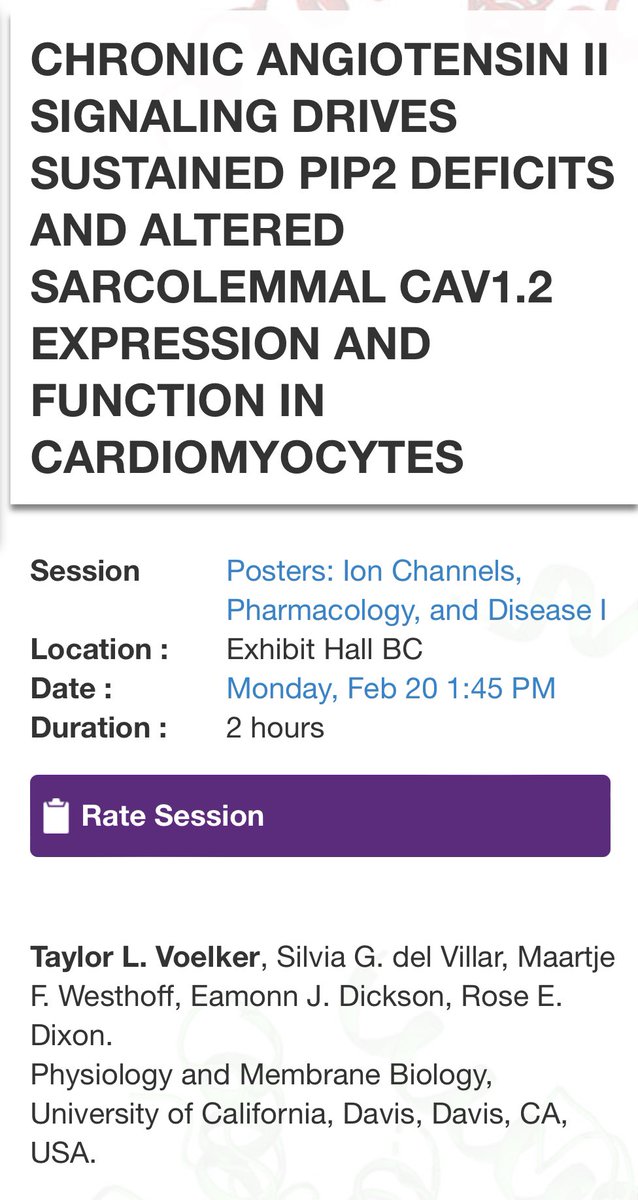 CHRONIC ANGIOTENSIN II SIGNALING DRIVES SUSTAINED PIP2 DEFICITS AND ALTERED SARCOLEMMAL CAV1.2 EXPRESSION AND FUNCTION IN CARDIOMYOCYTES

Session Posters: Ion Channels, Pharmacology, and Disease I
Location : Exhibit Hall BC
Date : Monday, Feb 20 1:45 PM
Duration : 2 hours

Rate Session

Taylor L. Voelker, Silvia G. del Villar, Maartje F. Westhoff, Eamonn J. Dickson, Rose E. Dixon.
Physiology and Membrane Biology, University of California, Davis, Davis, CA, USA.